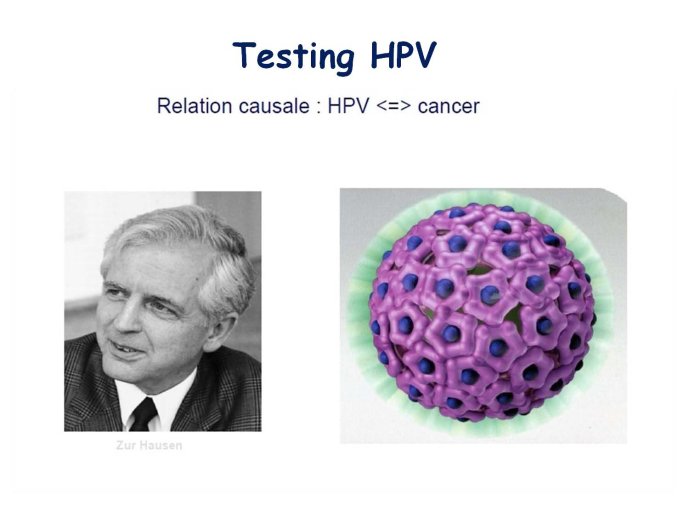 Testing HPV

Relation causale : HPV <=> cancer

Zur Hausen